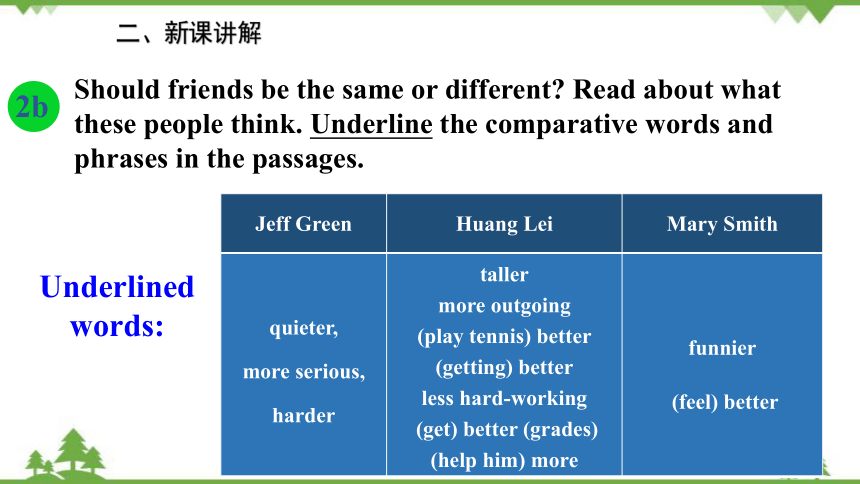 二、新课讲解

2b Should friends be the same or different? Read about what these people think. Underline the comparative words and phrases in the passages.

Underlined words:

| Jeff Green | Huang Lei | Mary Smith |
|---|---|---|
| quieter, more serious, harder | taller more outgoing (play tennis) better (getting) better less hard-working (get) better (grades) (help him) more | funnier (feel) better |